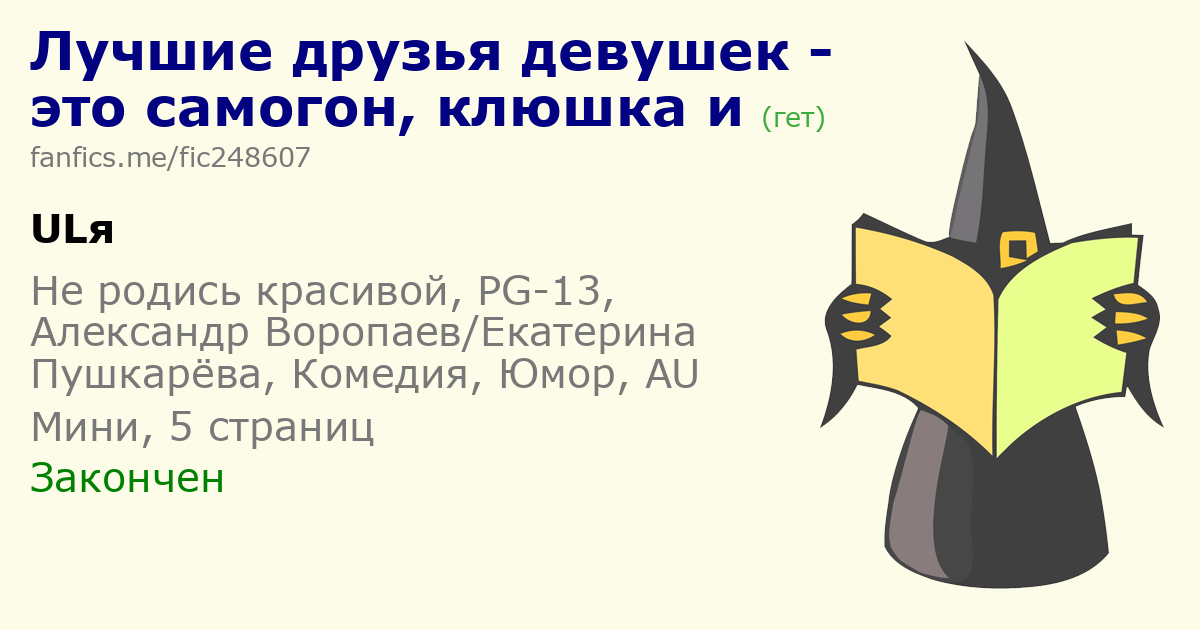 Лучшие друзья девушек - это самогон, клюшка и (гет)
fanfics.me/fic248607

ULя

Не родись красивой, PG-13, Александр Воропаев/Екатерина Пушкарёва, Комедия, Юмор, AU

Мини, 5 страниц

Закончен